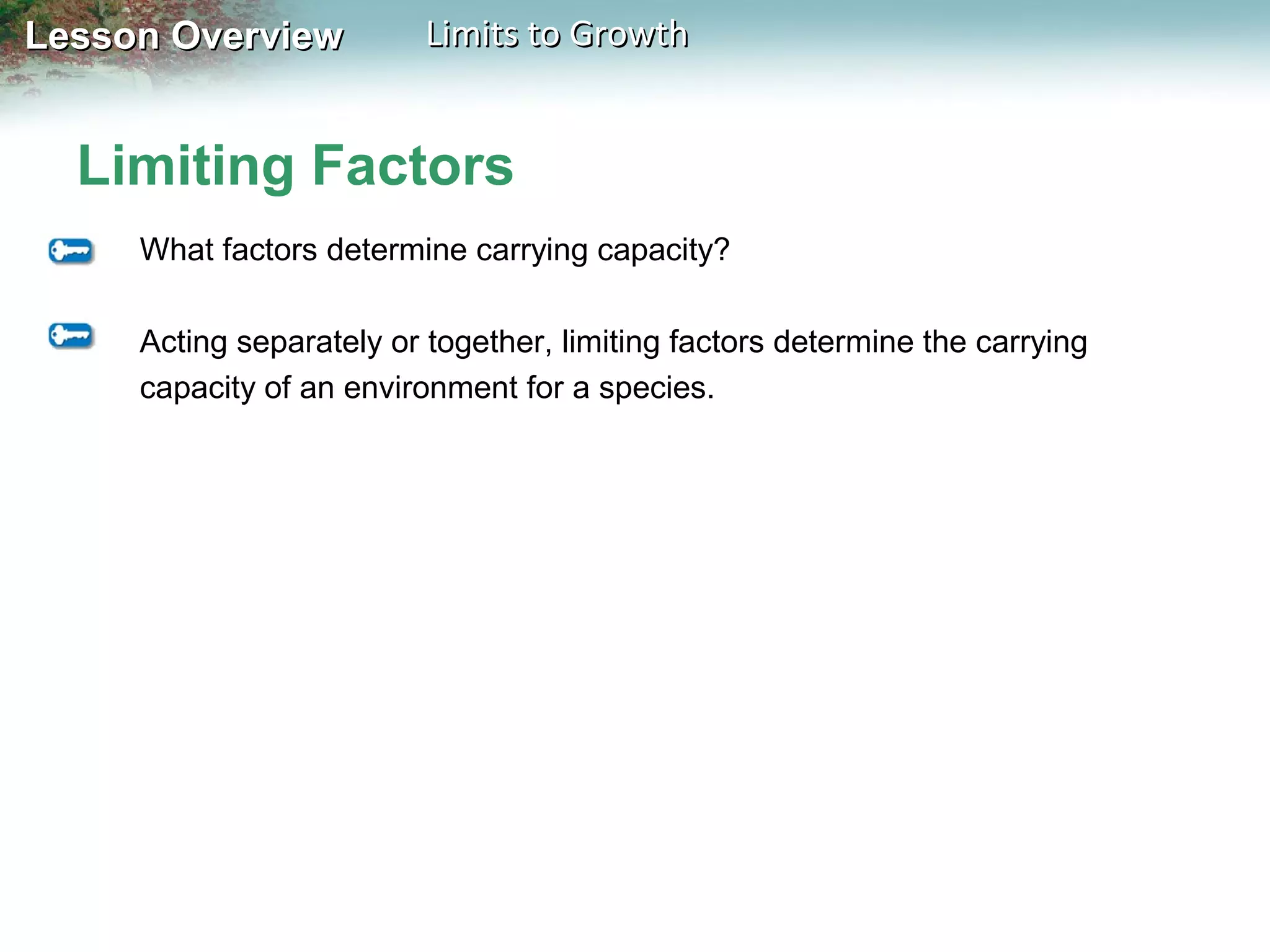 Lesson Overview Limits to Growth

Limiting Factors

What factors determine carrying capacity?

Acting separately or together, limiting factors determine the carrying capacity of an environment for a species.